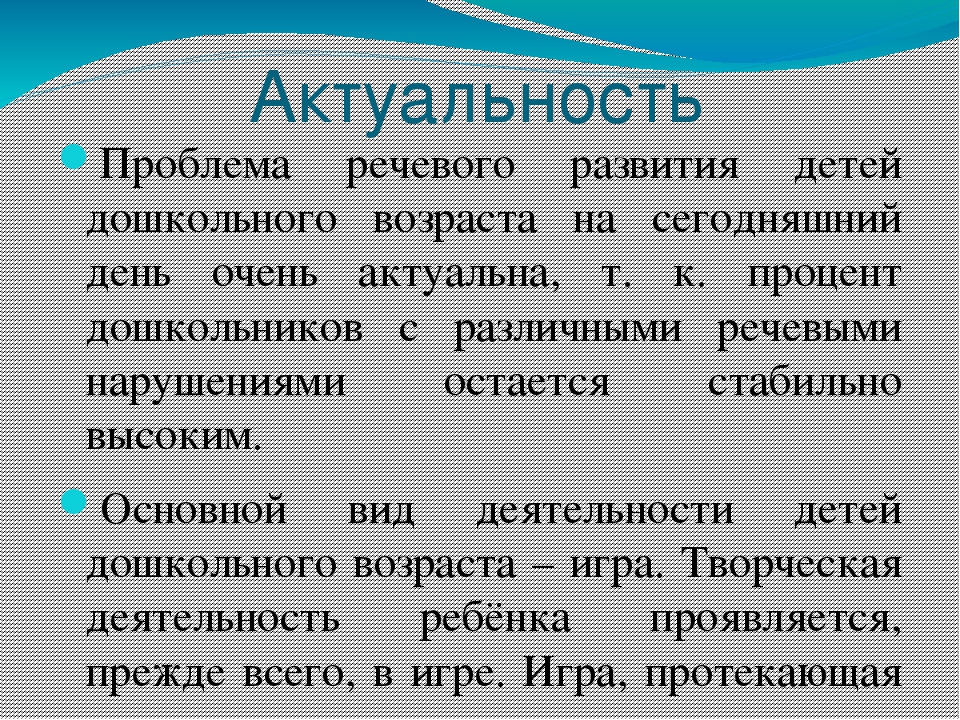 Актуальность

Проблема речевого развития детей дошкольного возраста на сегодняшний день очень актуальна, т. к. процент дошкольников с различными речевыми нарушениями остается стабильно высоким.

Основной вид деятельности детей дошкольного возраста – игра. Творческая деятельность ребёнка проявляется, прежде всего, в игре. Игра, протекающая